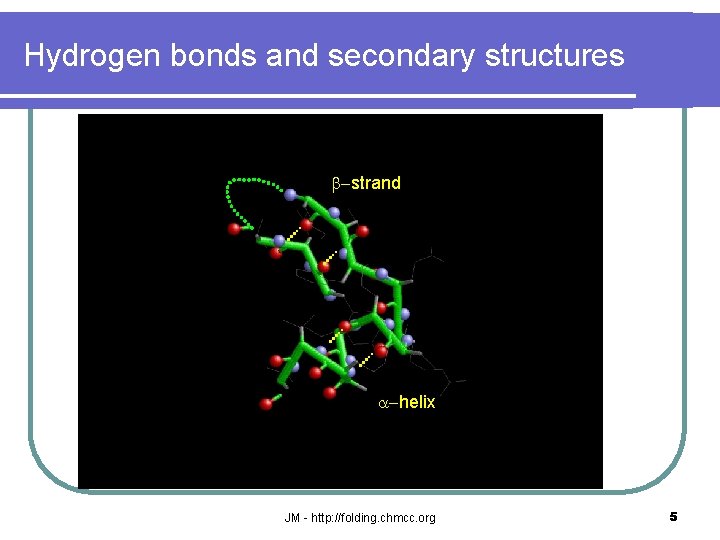 Hydrogen bonds and secondary structures

$\beta$–strand

$\alpha$–helix

JM - http://folding.chmcc.org

5